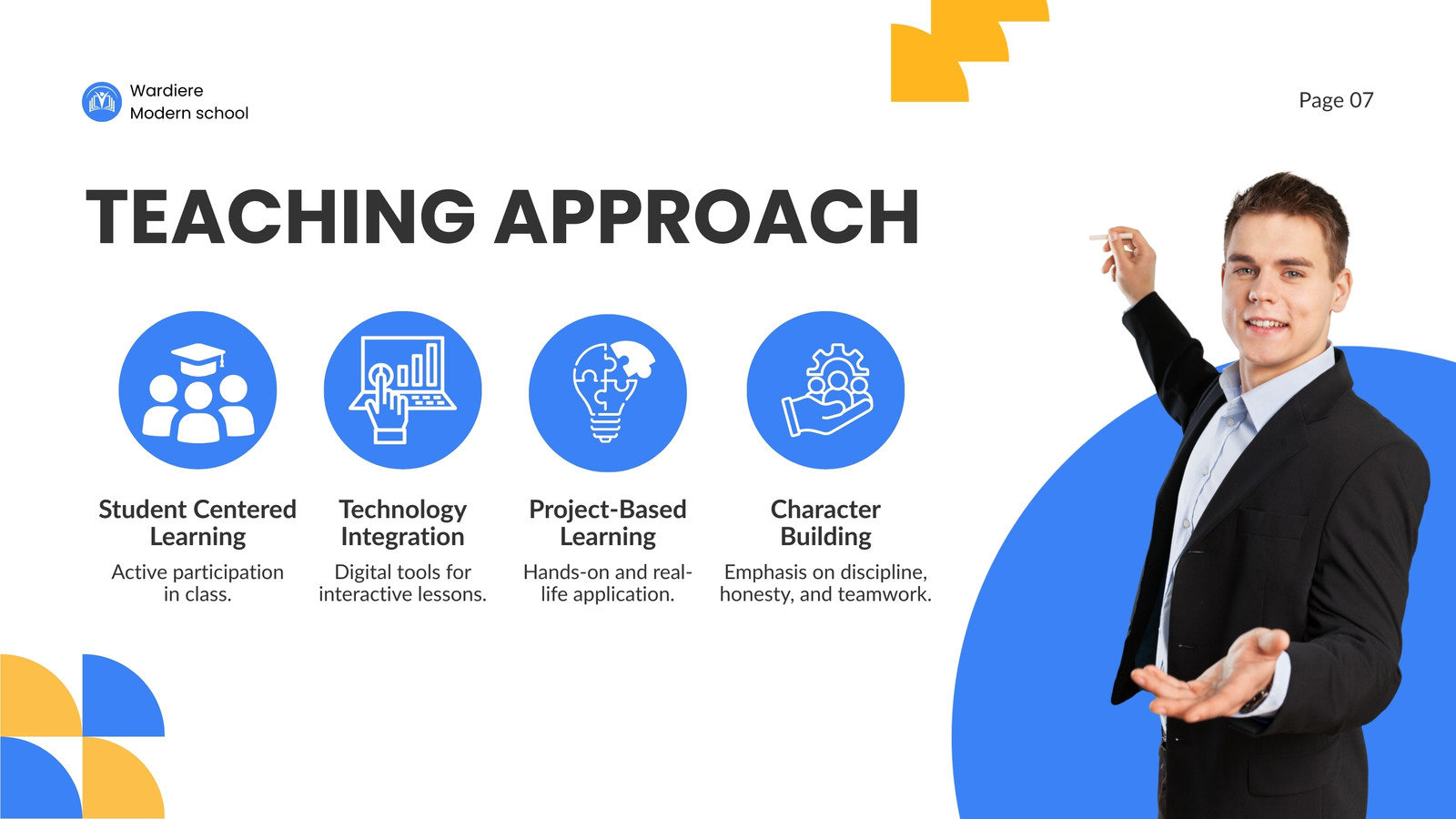 Wardiere
Modern school

Page 07

TEACHING APPROACH

Student Centered Learning

Active participation in class.

Technology Integration

Digital tools for interactive lessons.

Project-Based Learning

Hands-on and real-life application.

Character Building

Emphasis on discipline, honesty, and teamwork.